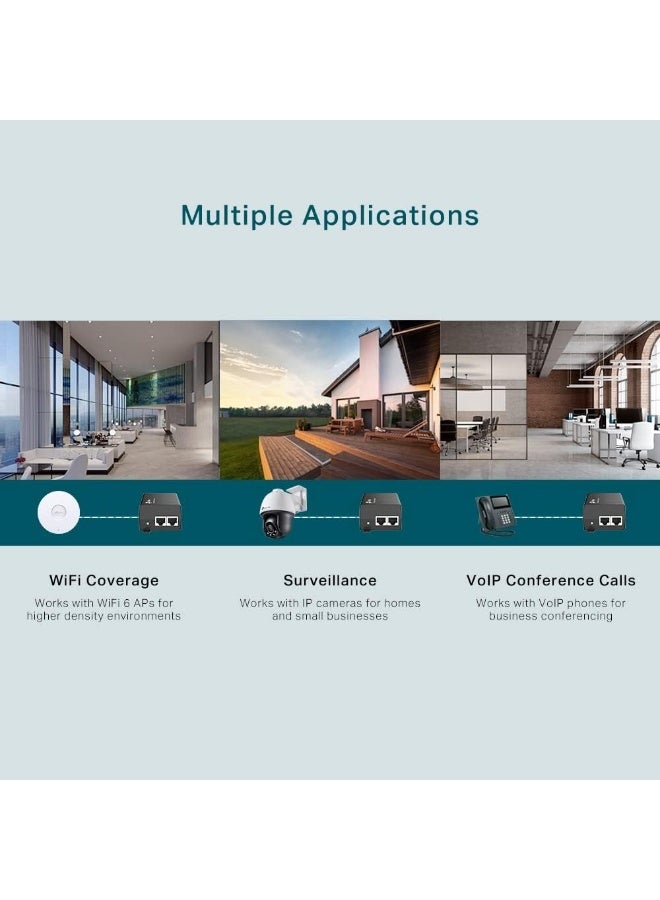 Multiple Applications

WiFi Coverage
Works with WiFi 6 APs for higher density environments

Surveillance
Works with IP cameras for homes and small businesses

VoIP Conference Calls
Works with VoIP phones for business conferencing